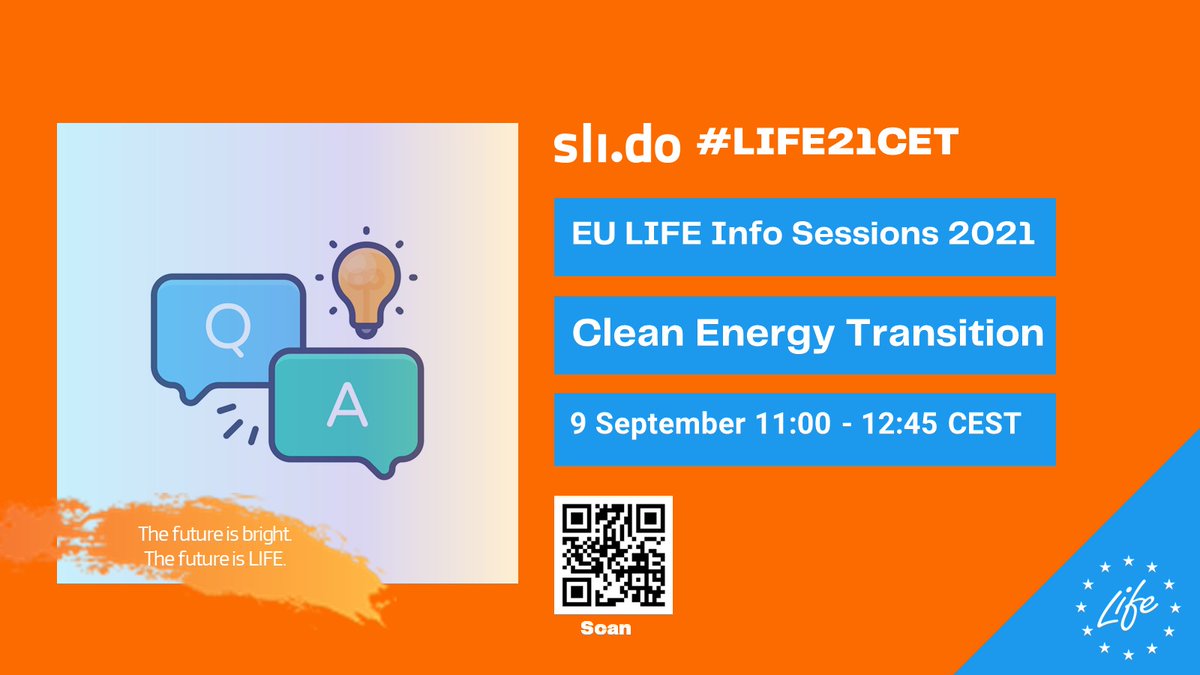 Q

A

The future is bright.
The future is LIFE.

sli.do #LIFE21CET

EU LIFE Info Sessions 2021

Clean Energy Transition

9 September 11:00 - 12:45 CEST

Scan

Life